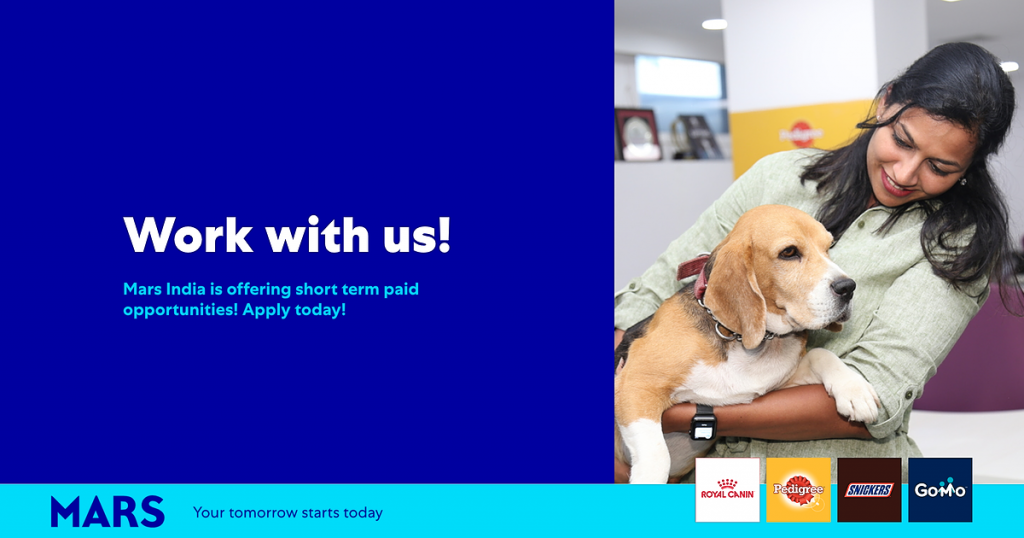 Work with us!

Mars India is offering short term paid opportunities! Apply today!

Pedigree

MARS

Your tomorrow starts today

ROYAL CANIN

Pedigree

SNICKERS

GoMo